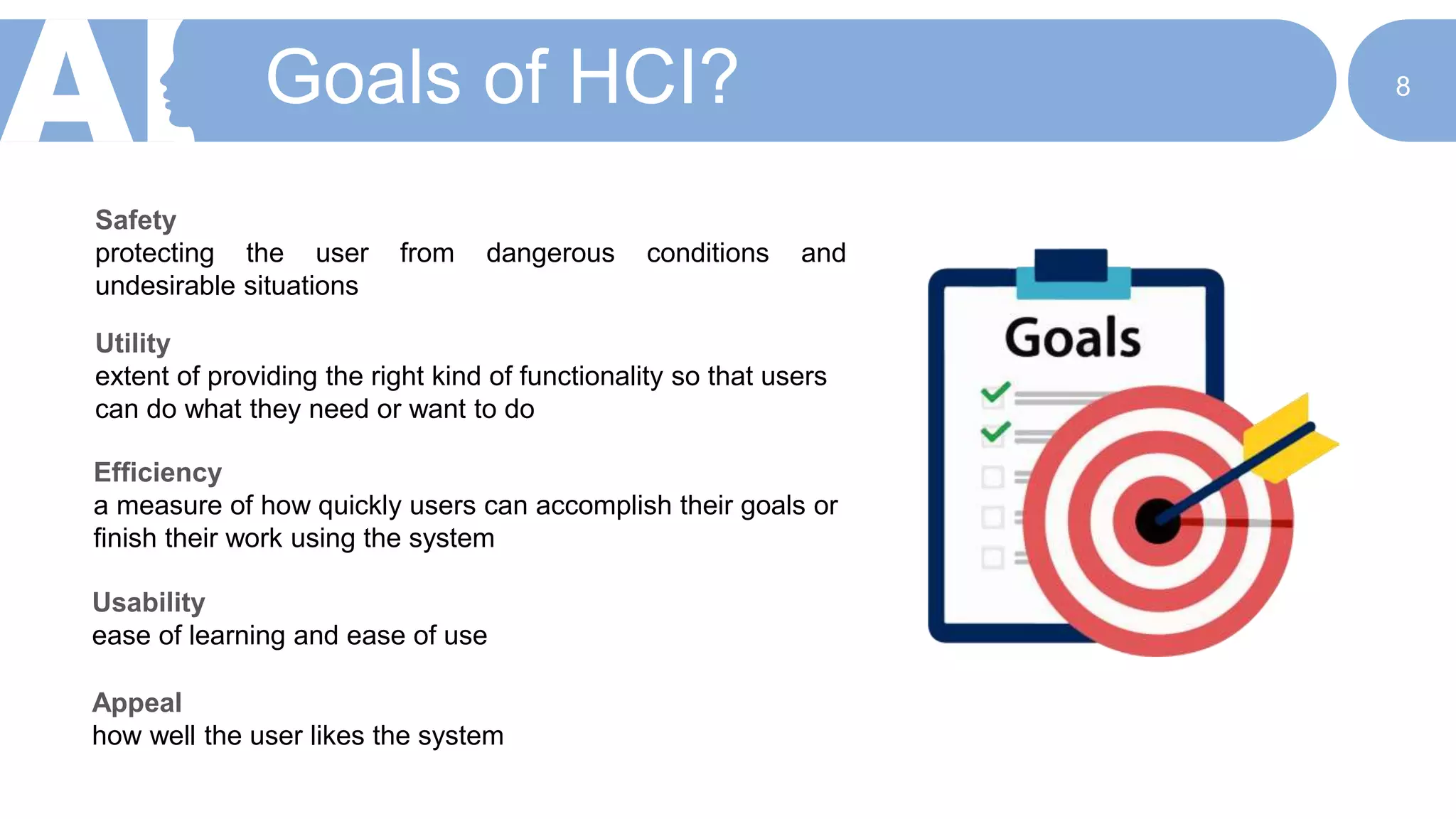 AI

Goals of HCI?

8

Safety
protecting the user from dangerous conditions and undesirable situations

Utility
extent of providing the right kind of functionality so that users can do what they need or want to do

Efficiency
a measure of how quickly users can accomplish their goals or finish their work using the system

Usability
ease of learning and ease of use

Appeal
how well the user likes the system

Goals